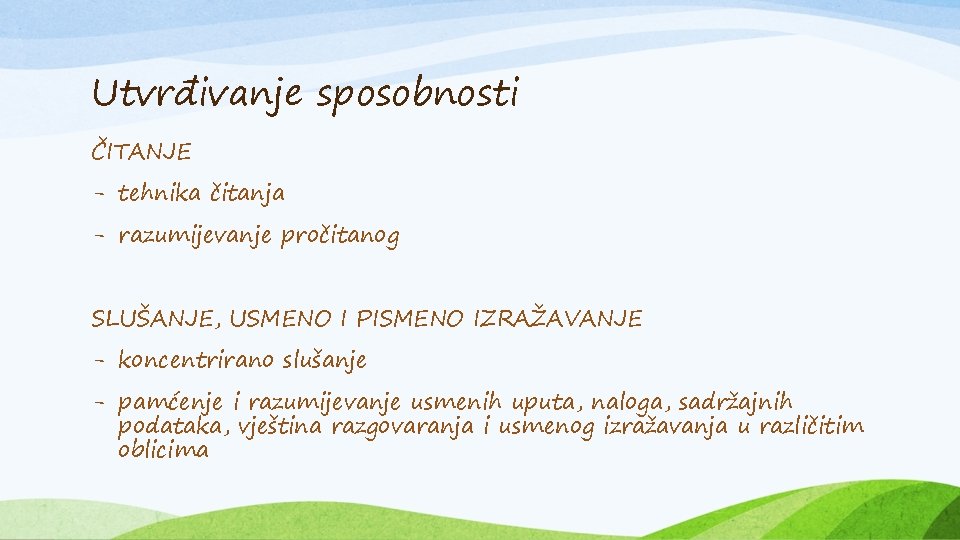 Utvrđivanje sposobnosti

ČITANJE

- tehnika čitanja
- razumijevanje pročitanog

SLUŠANJE, USMENO I PISMENO IZRAŽAVANJE

- koncentrirano slušanje
- pamćenje i razumijevanje usmenih uputa, naloga, sadržajnih podataka, vještina razgovaranja i usmenog izražavanja u različitim oblicima